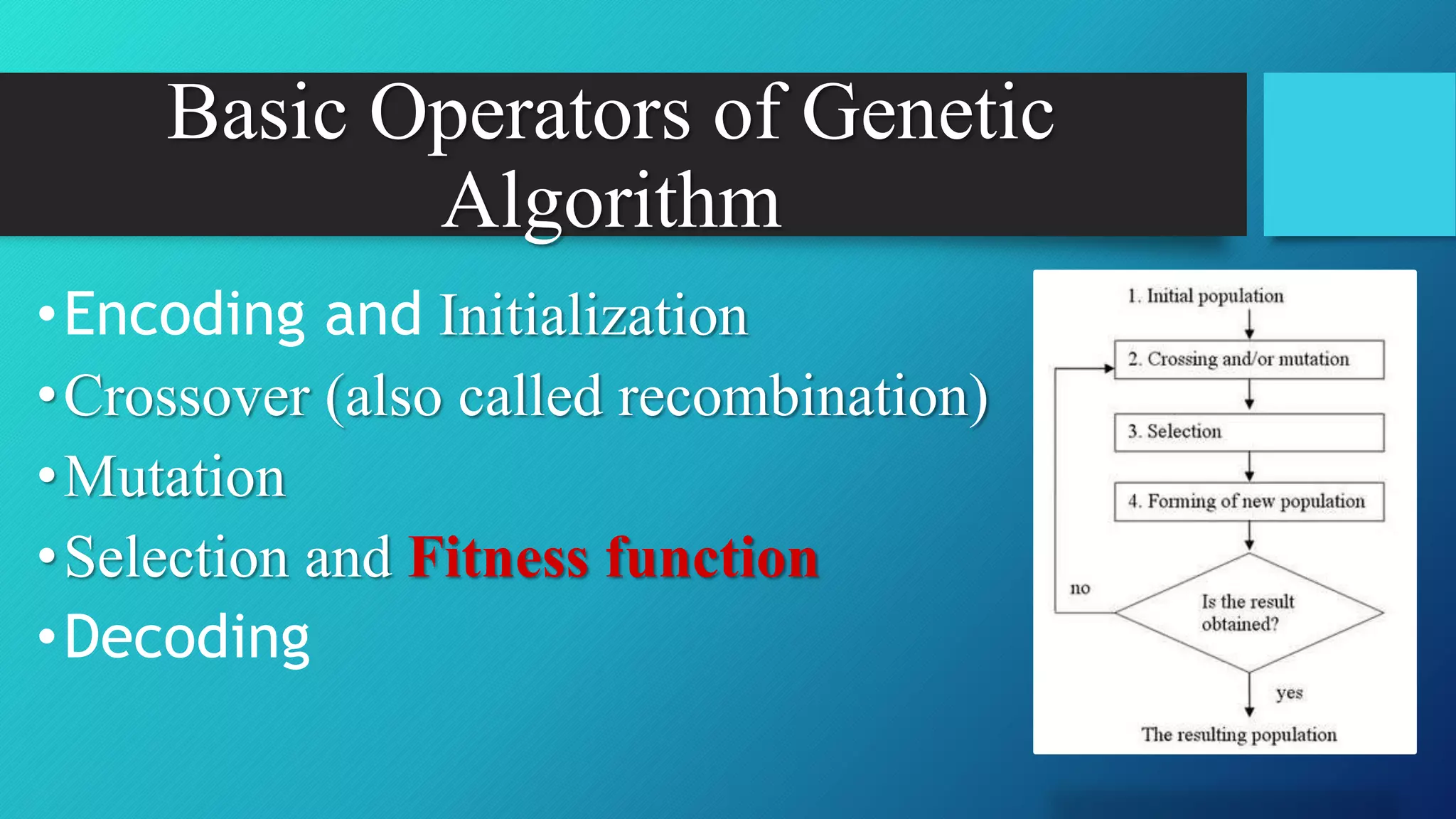 Basic Operators of Genetic Algorithm

• Encoding and Initialization
• Crossover (also called recombination)
• Mutation
• Selection and Fitness function
• Decoding

1. Initial population
2. Crossing and/or mutation
3. Selection
4. Forming of new population
Is the result obtained?
no
yes
The resulting population